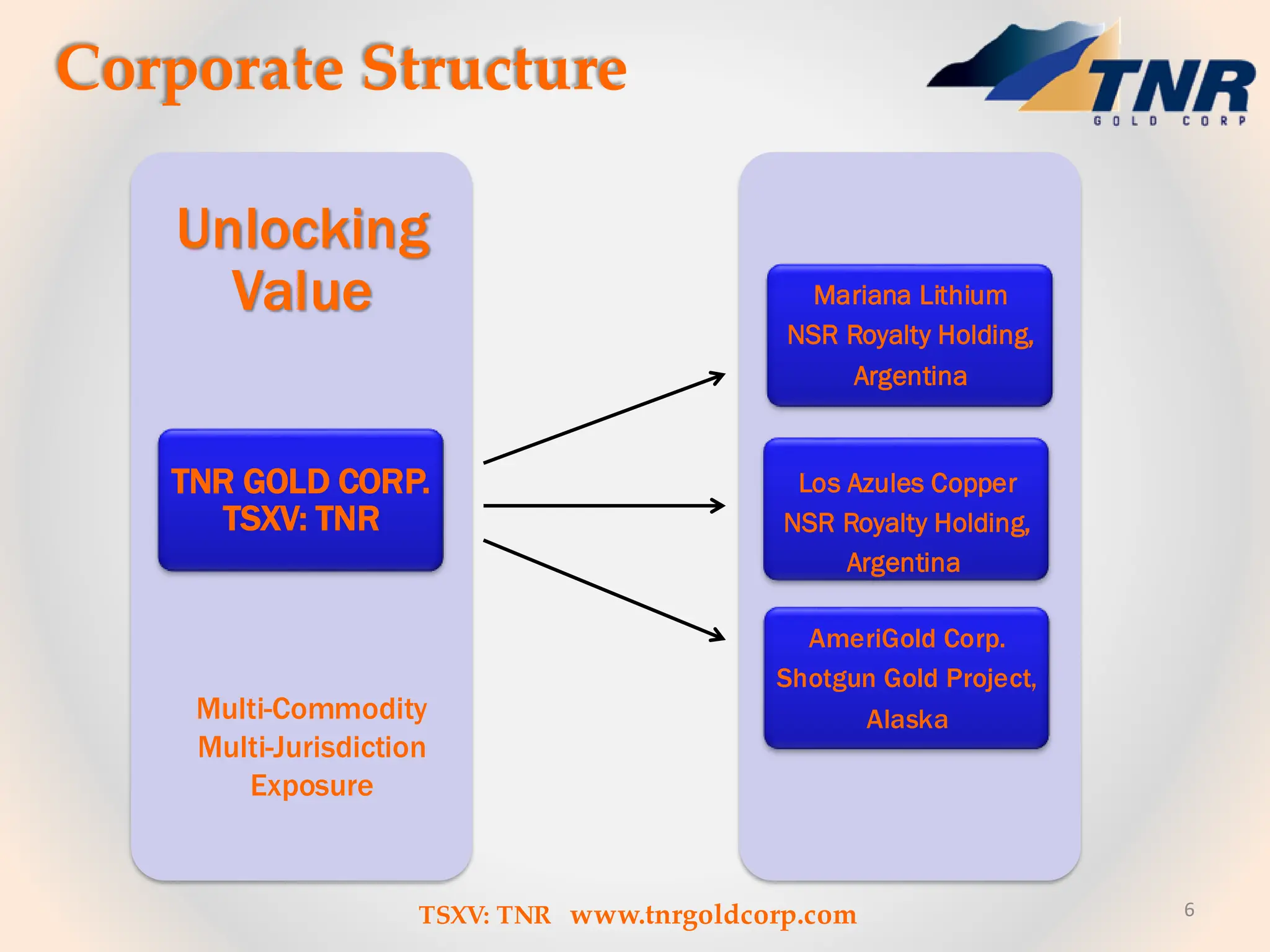 Corporate Structure

TNR
GOLD CORP

Unlocking Value

TNR GOLD CORP.
TSXV: TNR

Multi-Commodity
Multi-Jurisdiction
Exposure

Mariana Lithium
NSR Royalty Holding,
Argentina

Los Azules Copper
NSR Royalty Holding,
Argentina

AmeriGold Corp.
Shotgun Gold Project,
Alaska

TSXV: TNR www.tnrgoldcorp.com

6